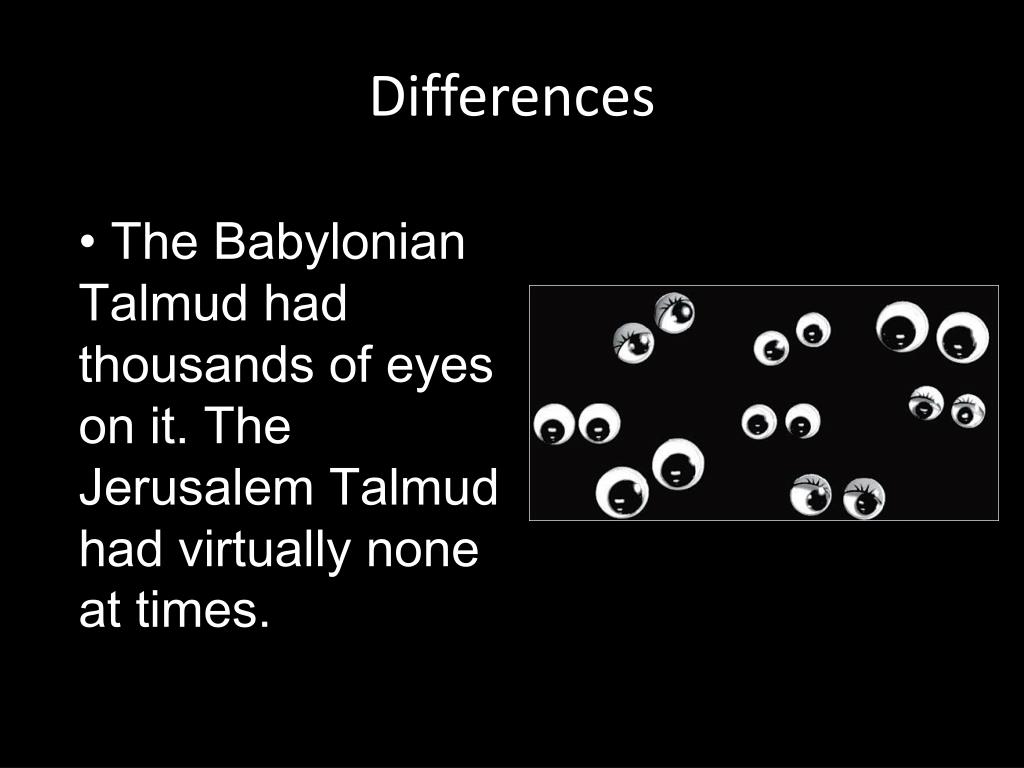 Differences

• The Babylonian Talmud had thousands of eyes on it. The Jerusalem Talmud had virtually none at times.